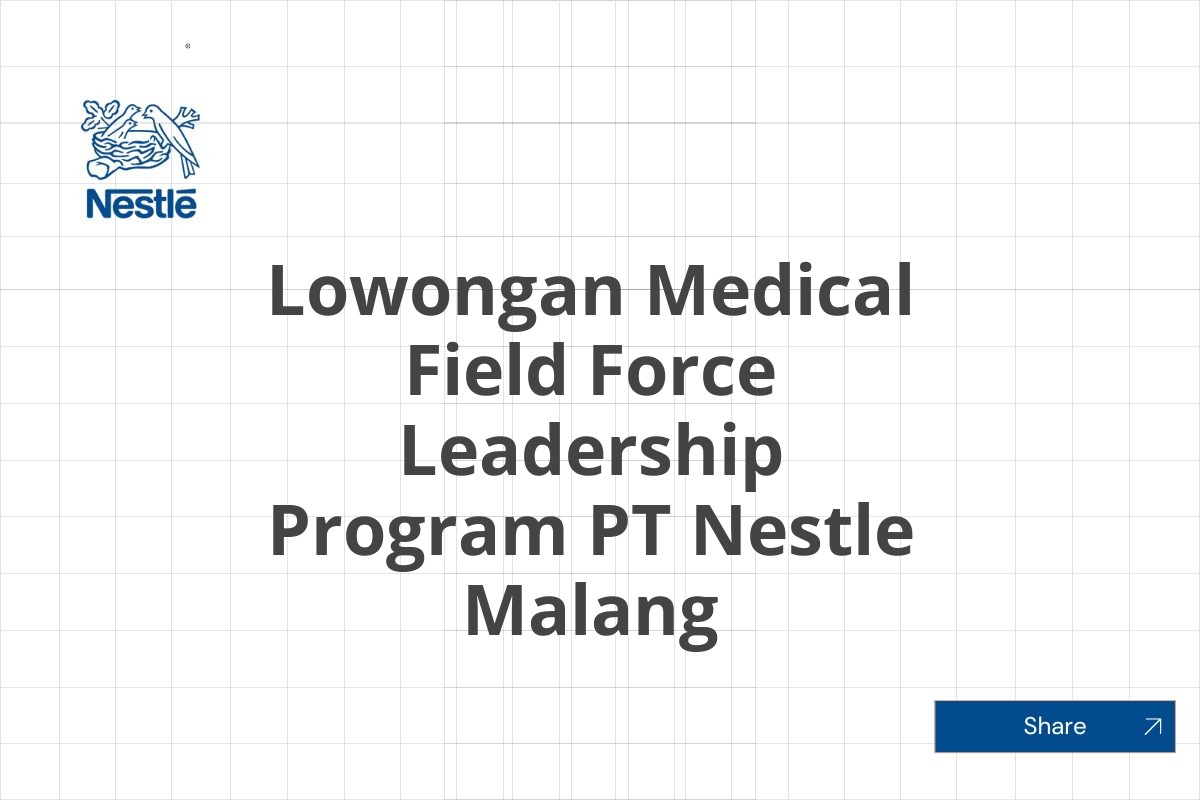 Nestlé

Lowongan Medical Field Force Leadership Program PT Nestle Malang

Share